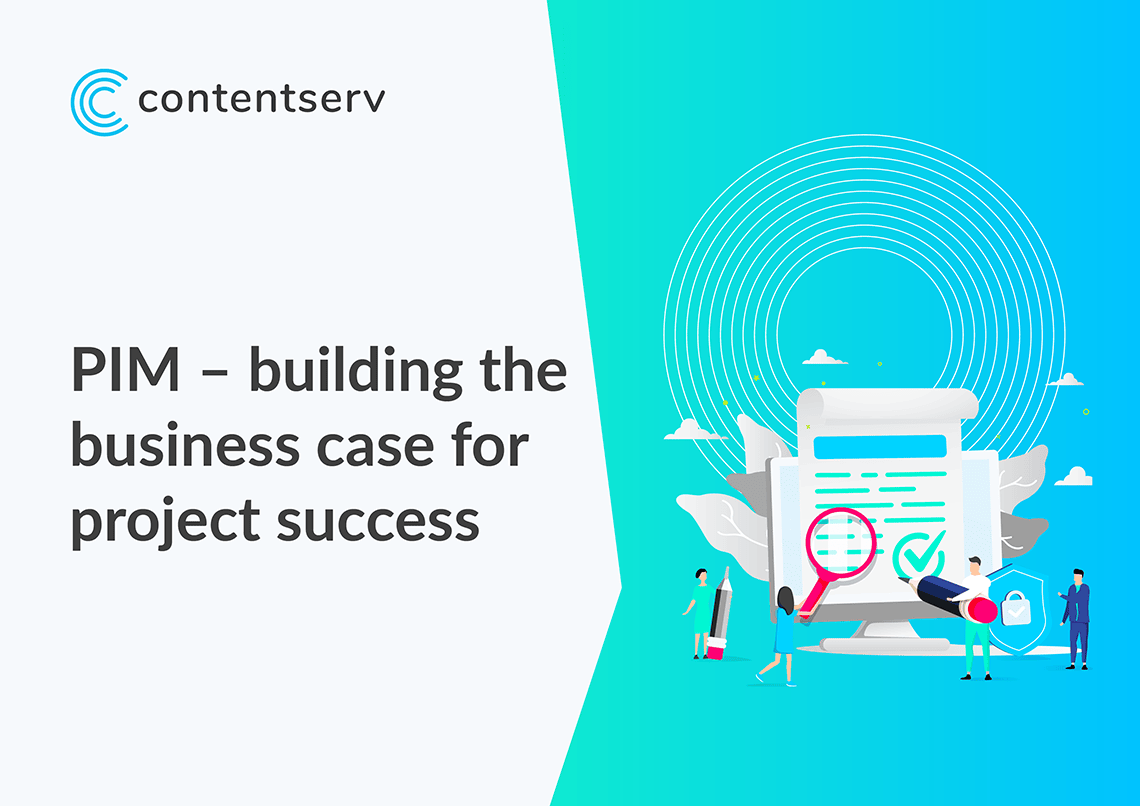 contentserv

PIM – building the business case for project success